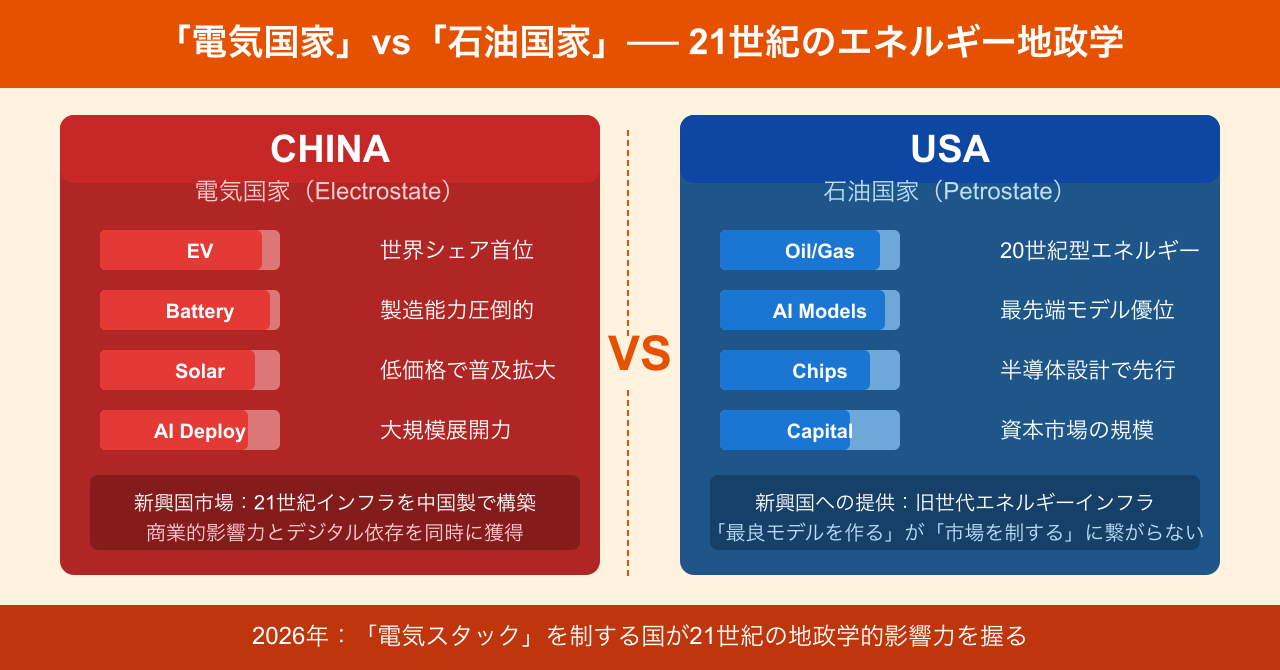 「電気国家」vs「石油国家」── 21世紀のエネルギー地政学

CHINA
電気国家（Electrostate）

EV
世界シェア首位

Battery
製造能力圧倒的

Solar
低価格で普及拡大

AI Deploy
大規模展開力

新興国市場：21世紀インフラを中国製で構築
商業的影響力とデジタル依存を同時に獲得

VS

USA
石油国家（Petrostate）

Oil/Gas
20世紀型エネルギー

AI Models
最先端モデル優位

Chips
半導体設計で先行

Capital
資本市場の規模

新興国への提供：旧世代エネルギーインフラ
「最良モデルを作る」が「市場を制する」に繋がらない

2026年：「電気スタック」を制する国が21世紀の地政学的影響力を握る